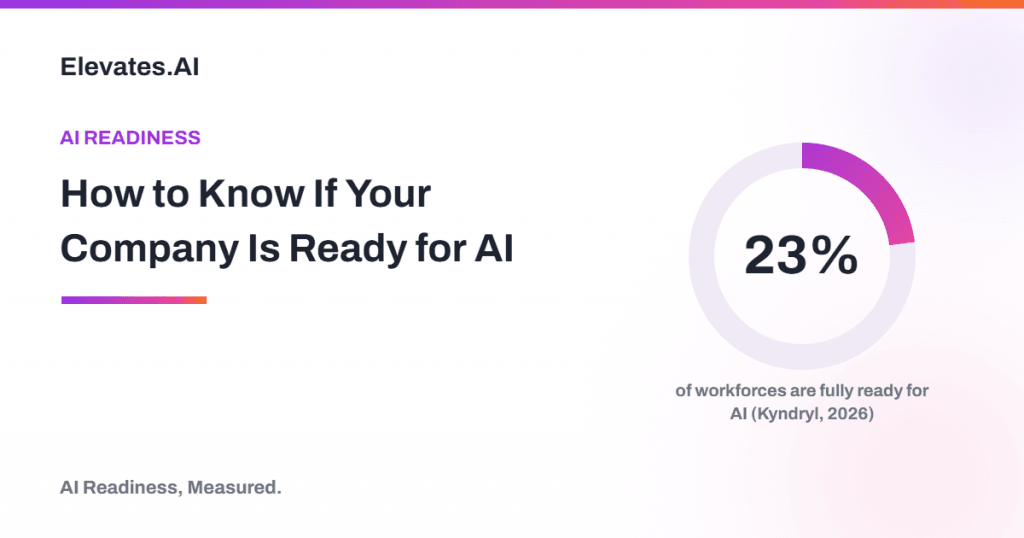 Elevates.AI

AI READINESS

How to Know If Your Company Is Ready for AI

23%

of workforces are fully ready for AI (Kyndryl, 2026)

AI Readiness, Measured.